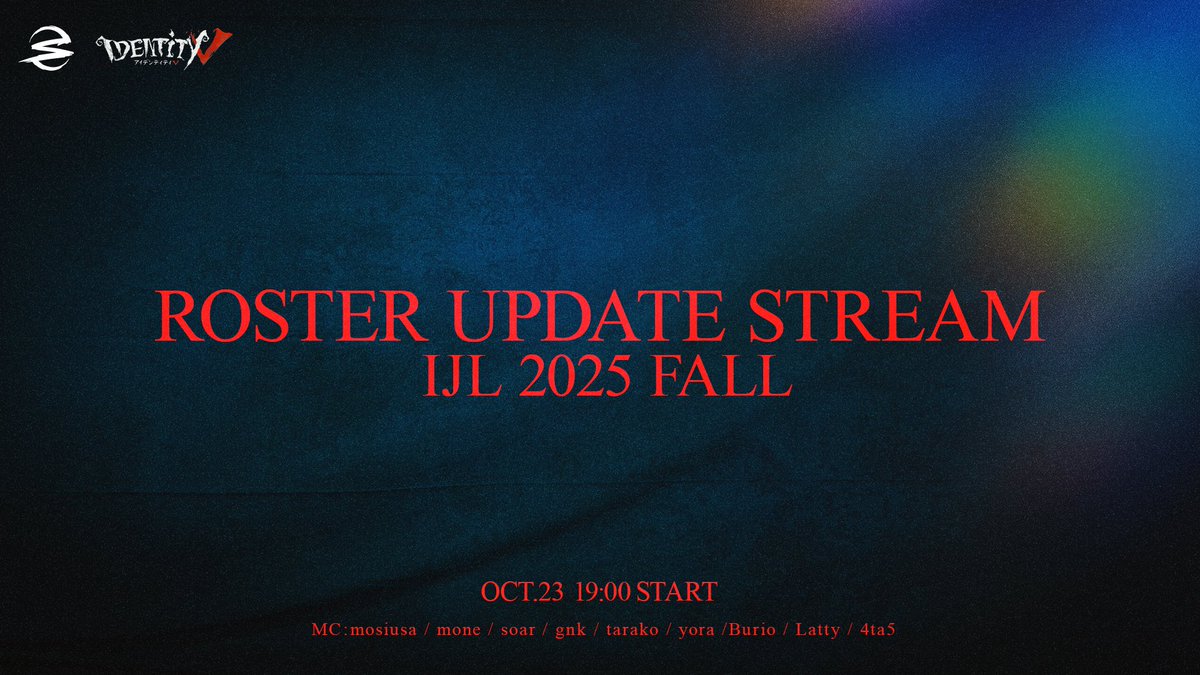 IDENTITY V
アイデンティティV

ROSTER UPDATE STREAM
IJL 2025 FALL

OCT.23 19:00 START

MC:mosiusa / mone / soar / gnk / tarako / yora /Burio / Latty / 4ta5